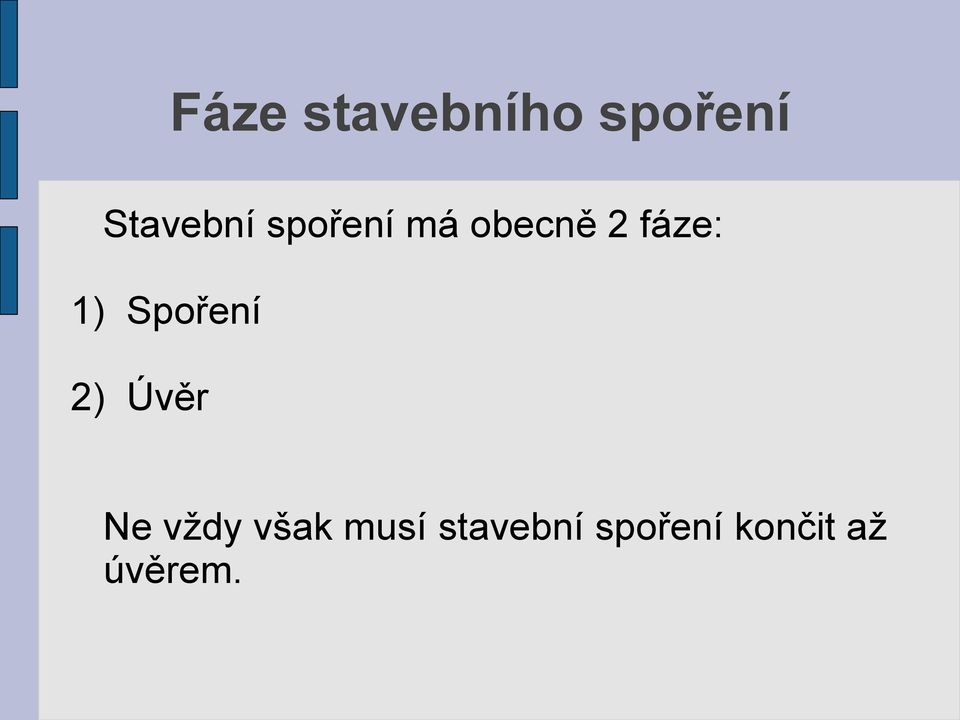 Fáze stavebního spoření

Stavební spoření má obecně 2 fáze:

1) Spoření

2) Úvěr

Ne vždy však musí stavební spoření končit až úvěrem.